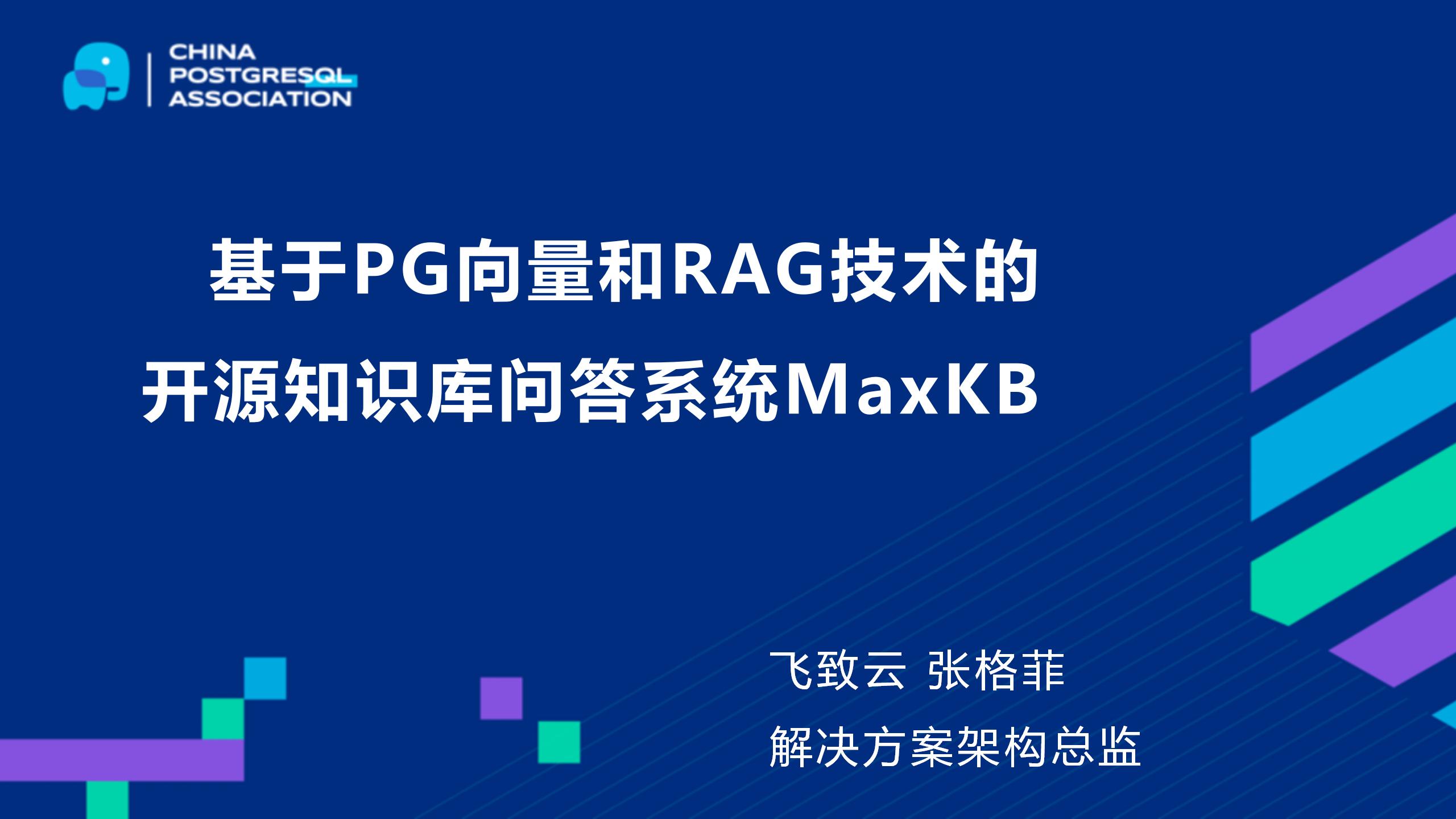 CHINA
POSTGRESQL
ASSOCIATION

基于PG向量和RAG技术的
开源知识库问答系统MaxKB

飞致云 张格菲
解决方案架构总监